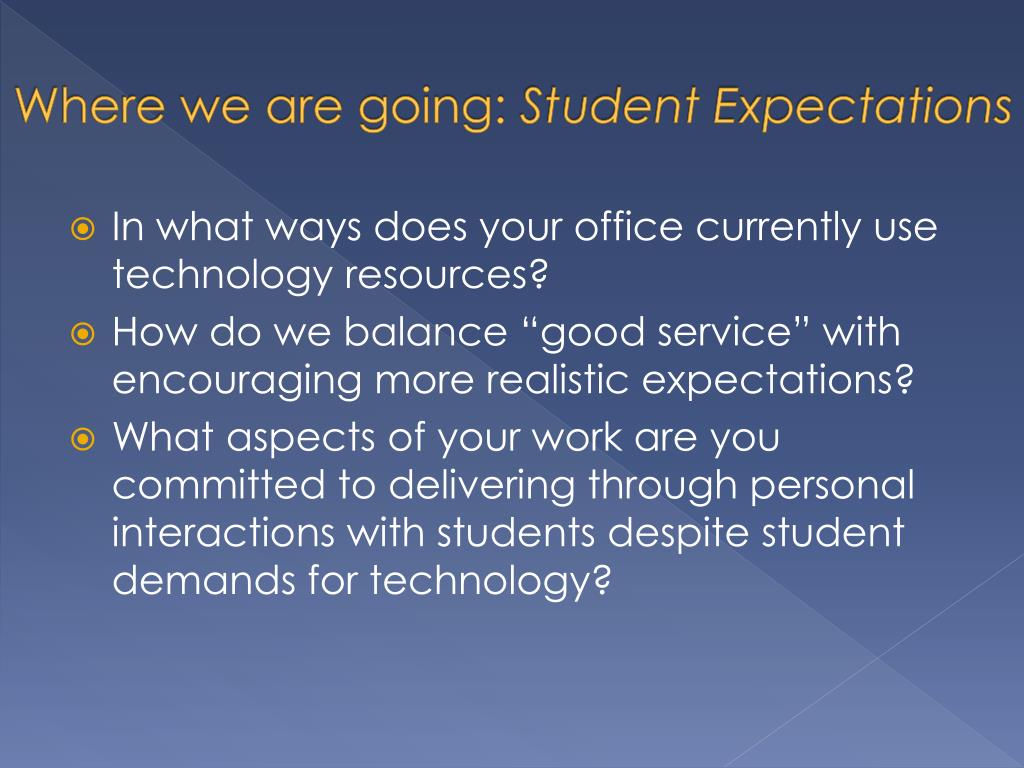 Where we are going: Student Expectations

In what ways does your office currently use technology resources?
How do we balance “good service” with encouraging more realistic expectations?
What aspects of your work are you committed to delivering through personal interactions with students despite student demands for technology?